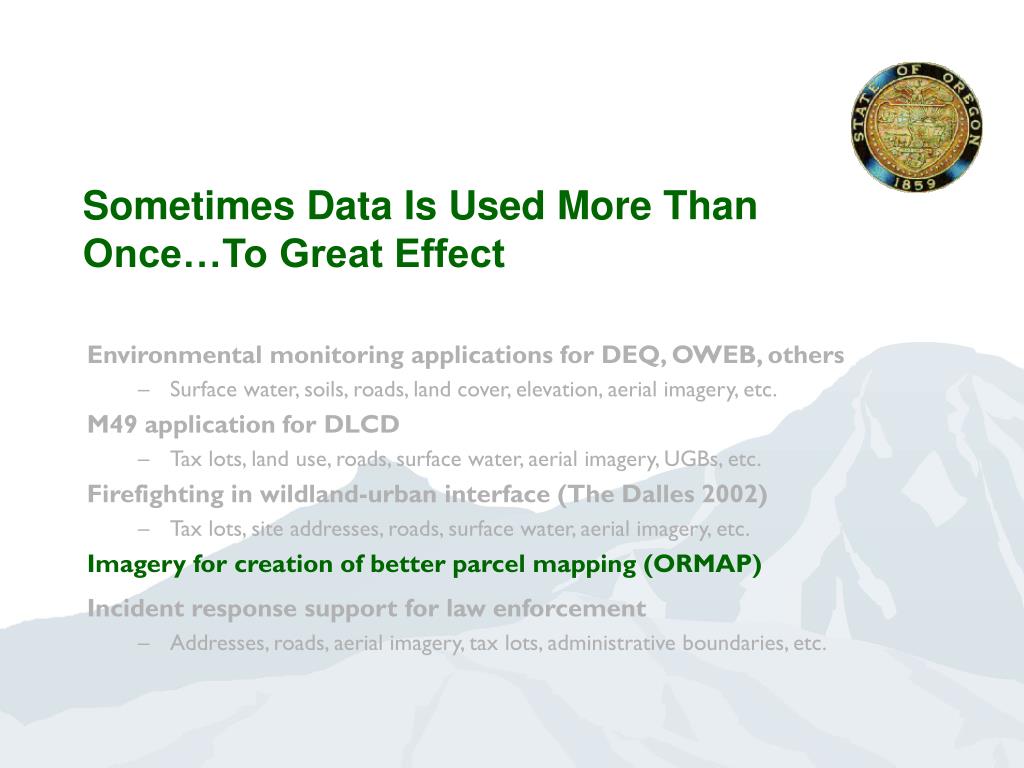 STATE OF OREGON
1859

Sometimes Data Is Used More Than Once…To Great Effect

Environmental monitoring applications for DEQ, OWEB, others
– Surface water, soils, roads, land cover, elevation, aerial imagery, etc.

M49 application for DLCD
– Tax lots, land use, roads, surface water, aerial imagery, UGBs, etc.

Firefighting in wildland-urban interface (The Dalles 2002)
– Tax lots, site addresses, roads, surface water, aerial imagery, etc.

Imagery for creation of better parcel mapping (ORMAP)

Incident response support for law enforcement
– Addresses, roads, aerial imagery, tax lots, administrative boundaries, etc.